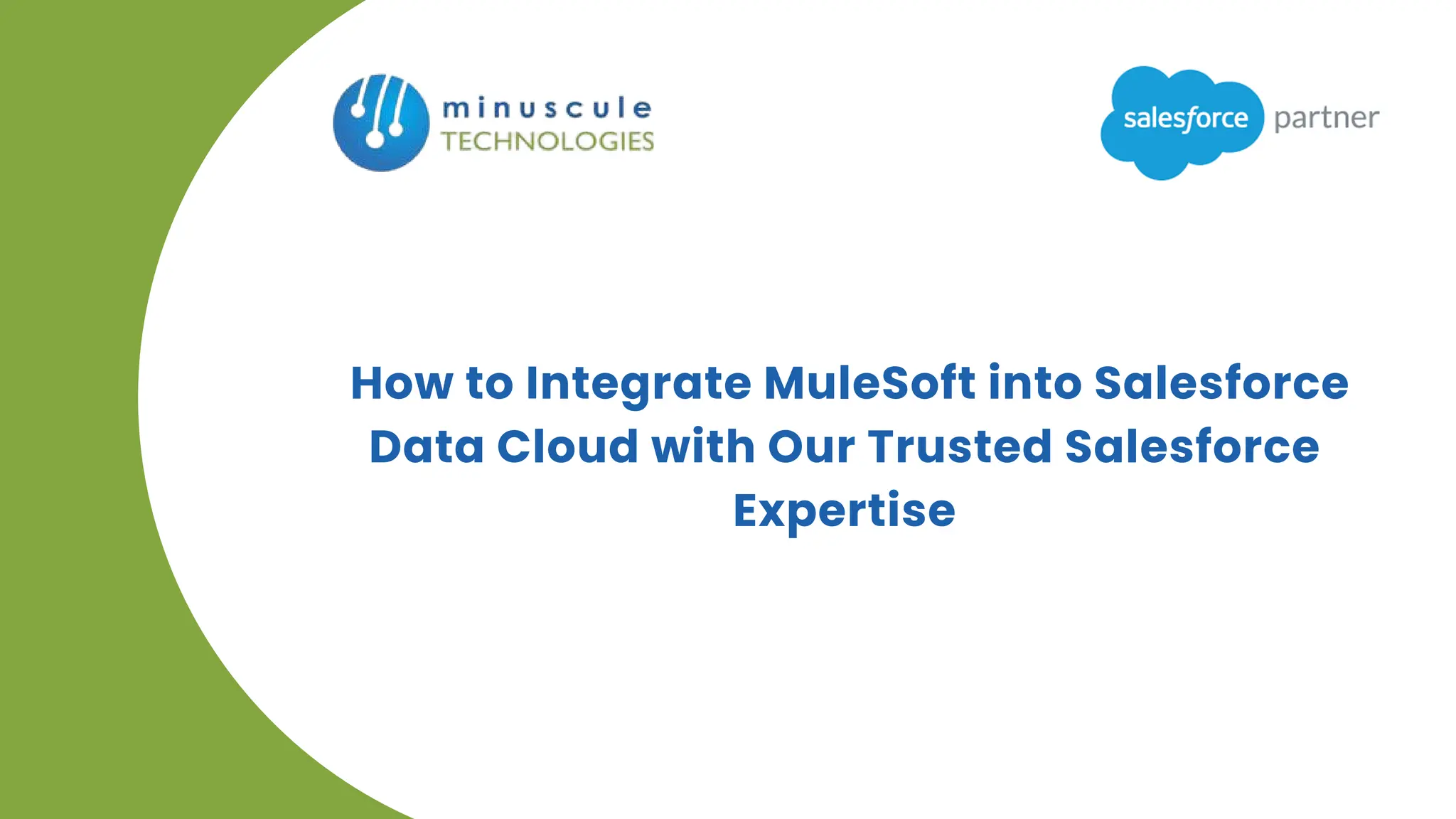 minuscule
TECHNOLOGIES

salesforce partner

How to Integrate MuleSoft into Salesforce Data Cloud with Our Trusted Salesforce Expertise